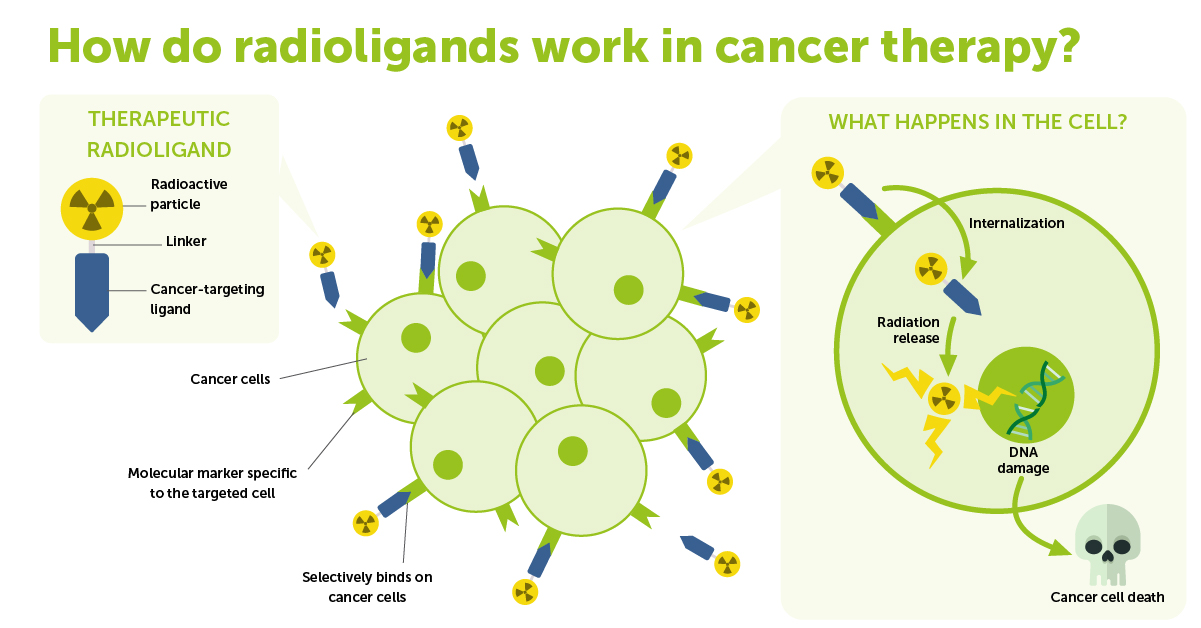 How do radioligands work in cancer therapy?

THERAPEUTIC RADIOLIGAND

Radioactive particle

Linker

Cancer-targeting ligand

Cancer cells

Molecular marker specific to the targeted cell

Selectively binds on cancer cells

WHAT HAPPENS IN THE CELL?

Internalization

Radiation release

DNA damage

Cancer cell death